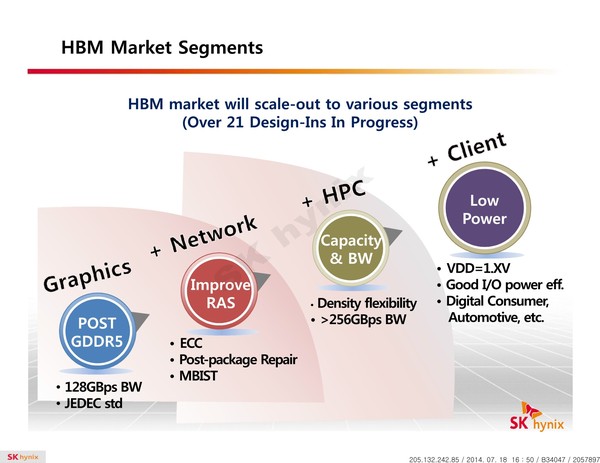 HBM Market Segments

HBM market will scale-out to various segments
(Over 21 Design-Ins In Progress)

Graphics

POST GDDR5

• 128GBps BW
• JEDEC std

+ Network

Improve RAS

• ECC
• Post-package Repair
• MBIST

+ HPC

Capacity & BW

• Density flexibility
• >256GBps BW

+ Client

Low Power

• VDD=1.XV
• Good I/O power eff.
• Digital Consumer, Automotive, etc.

SK hynix

SK hynix

SK hynix

205.132.242.85 / 2014. 07. 18 16 : 50 / B34047 / 2057897